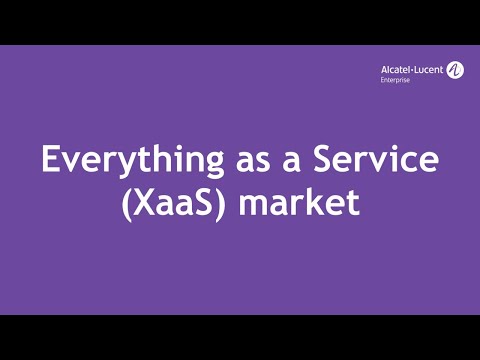 Alcatel·Lucent
Enterprise

Everything as a Service (XaaS) market